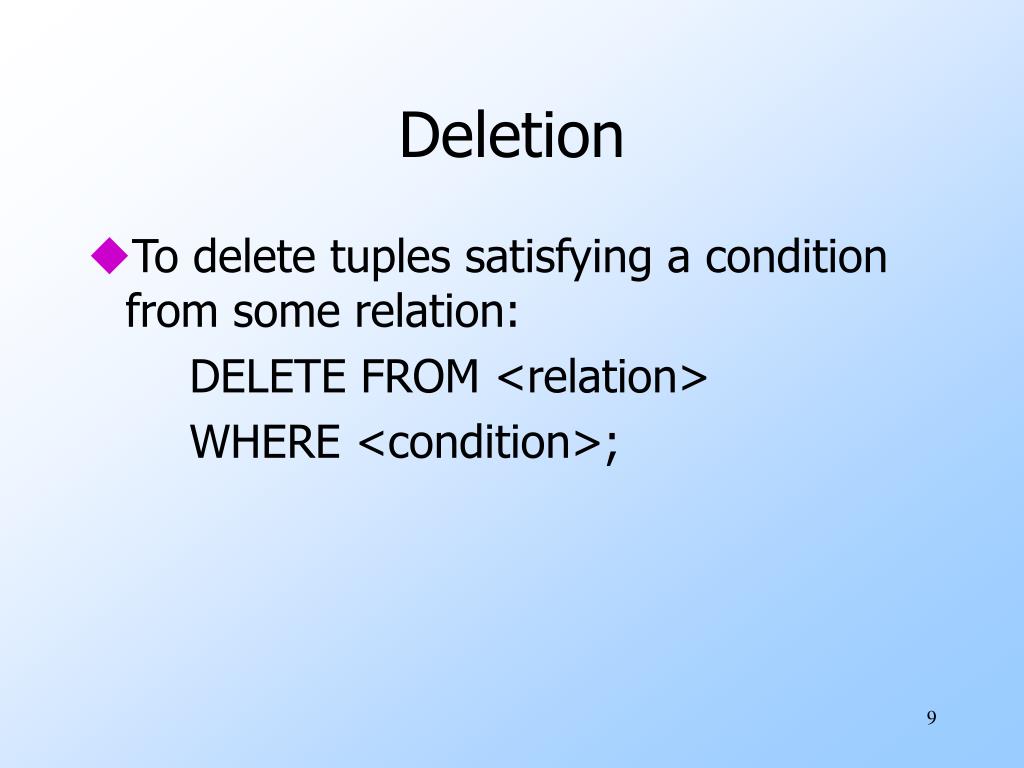 Deletion

◆To delete tuples satisfying a condition from some relation:

DELETE FROM <relation>
WHERE <condition>;

9